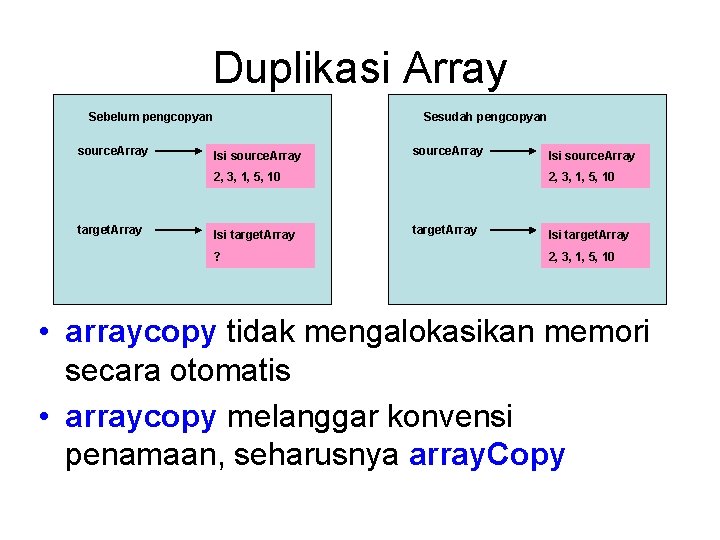 Duplikasi Array

Sebelum pengcopyan

sourceArray

Isi sourceArray
2, 3, 1, 5, 10

targetArray

Isi targetArray
?

Sesudah pengcopyan

sourceArray

Isi sourceArray
2, 3, 1, 5, 10

targetArray

Isi targetArray
2, 3, 1, 5, 10

• arraycopy tidak mengalokasikan memori secara otomatis

• arraycopy melanggar konvensi penamaan, seharusnya arrayCopy